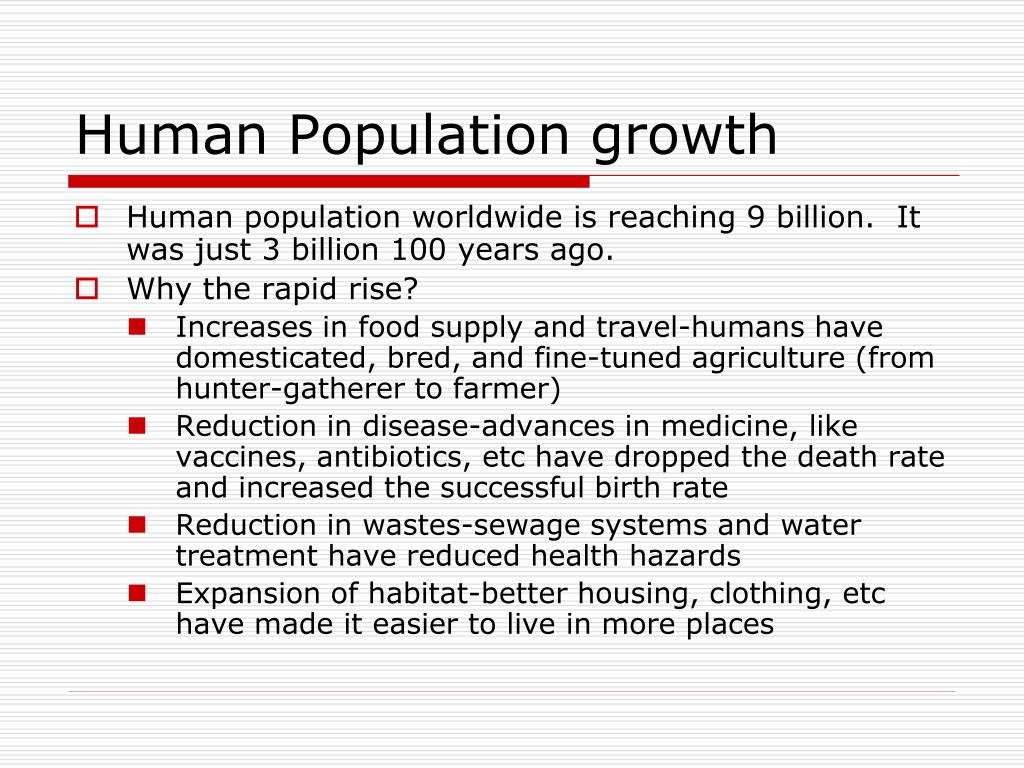 Human Population growth

Human population worldwide is reaching 9 billion. It was just 3 billion 100 years ago.

Why the rapid rise?

Increases in food supply and travel-humans have domesticated, bred, and fine-tuned agriculture (from hunter-gatherer to farmer)

Reduction in disease-advances in medicine, like vaccines, antibiotics, etc have dropped the death rate and increased the successful birth rate

Reduction in wastes-sewage systems and water treatment have reduced health hazards

Expansion of habitat-better housing, clothing, etc have made it easier to live in more places